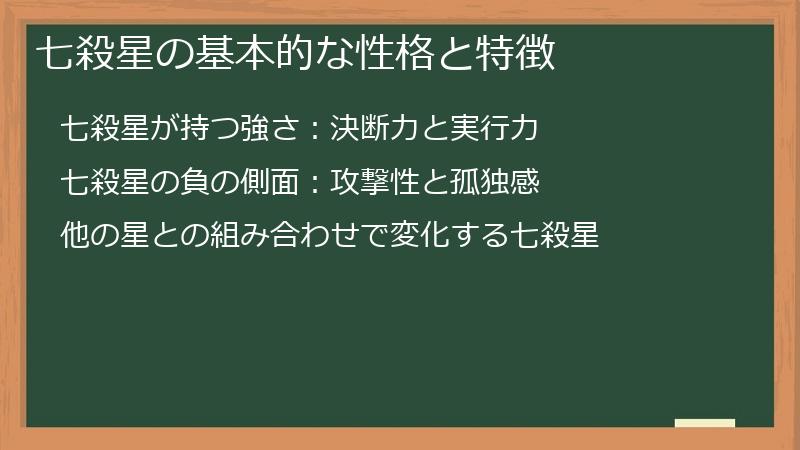 七殺星の基本的な性格と特徴

七殺星が持つ強さ：決断力と実行力

七殺星の負の側面：攻撃性と孤独感

他の星との組み合わせで変化する七殺星